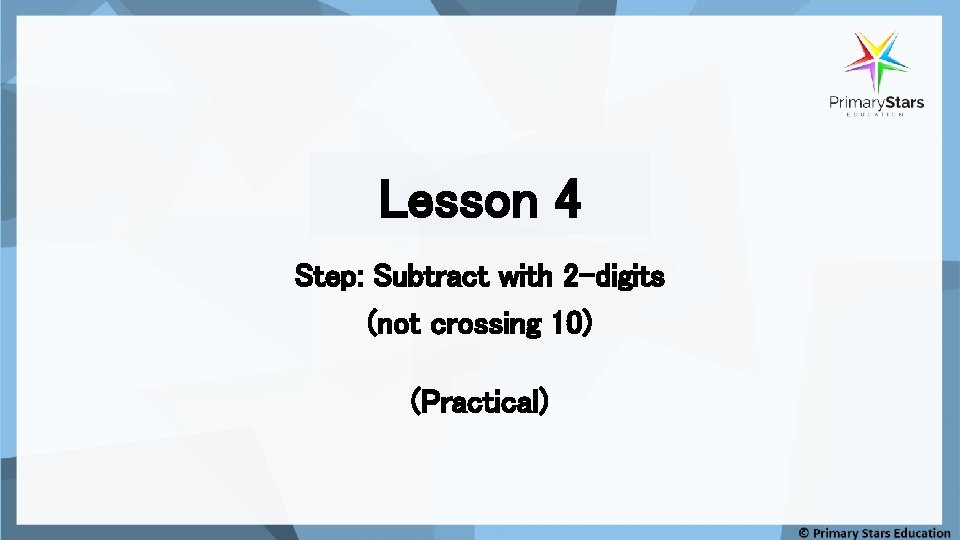 PrimaryStars
EDUCATION

Lesson 4

Step: Subtract with 2-digits
(not crossing 10)

(Practical)

© Primary Stars Education